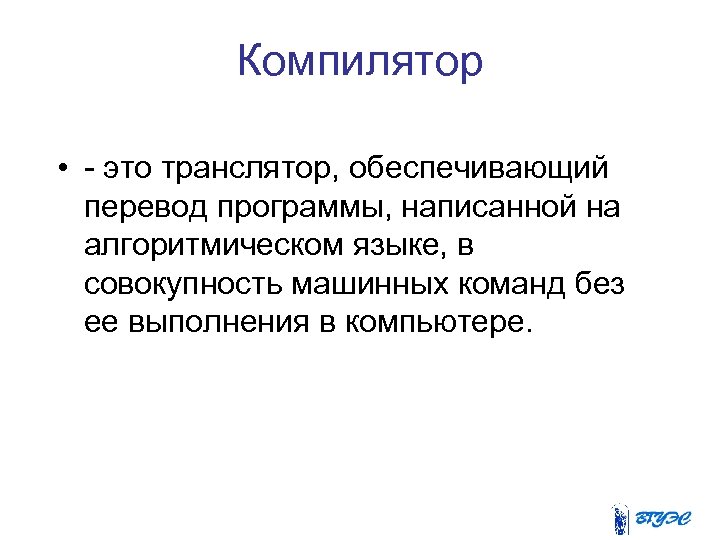 Компилятор

• - это транслятор, обеспечивающий перевод программы, написанной на алгоритмическом языке, в совокупность машинных команд без ее выполнения в компьютере.

ВГУЭС